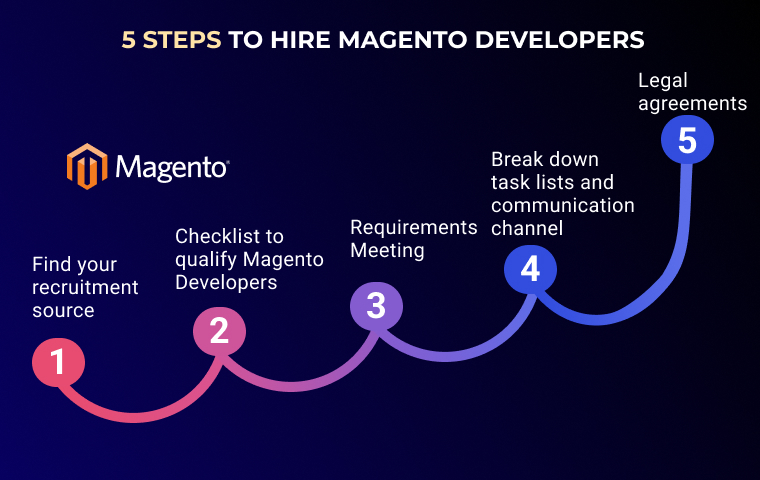 5 STEPS TO HIRE MAGENTO DEVELOPERS

Magento

Find your recruitment source

1

Checklist to qualify Magento Developers

2

Requirements Meeting

3

Break down task lists and communication channel

4

Legal agreements

5